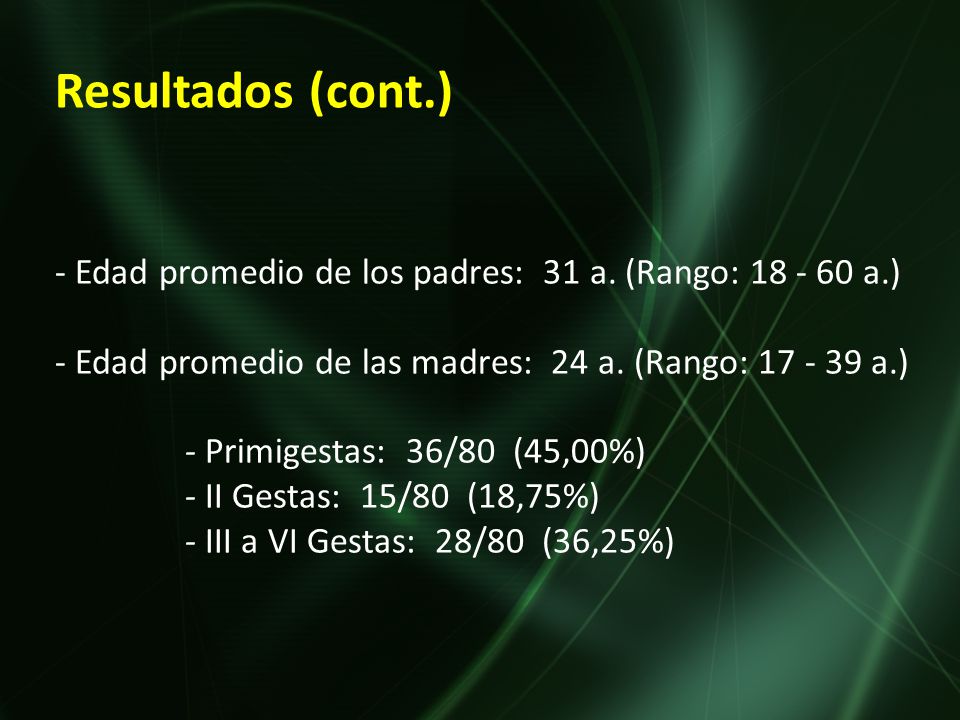 Resultados (cont.)

- Edad promedio de los padres: 31 a. (Rango: 18 - 60 a.)

- Edad promedio de las madres: 24 a. (Rango: 17 - 39 a.)

- Primigestas: 36/80 (45,00%)
- II Gestas: 15/80 (18,75%)
- III a VI Gestas: 28/80 (36,25%)